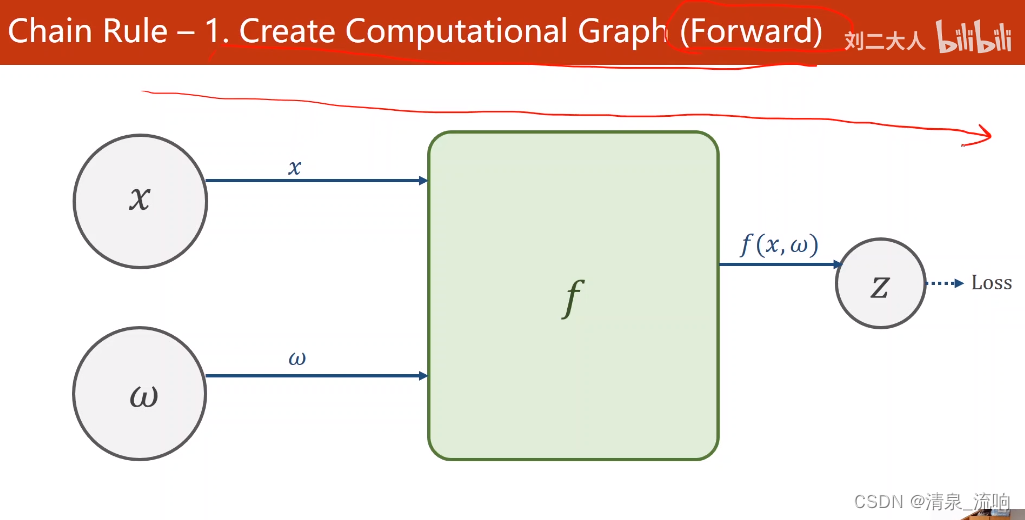 Chain Rule – 1. Create Computational Graph (Forward)

刘二大人 bilibili

$x$

$x$

$\omega$

$\omega$

$f$

$f(x, \omega)$

$z$

Loss

CSDN @清泉_流响